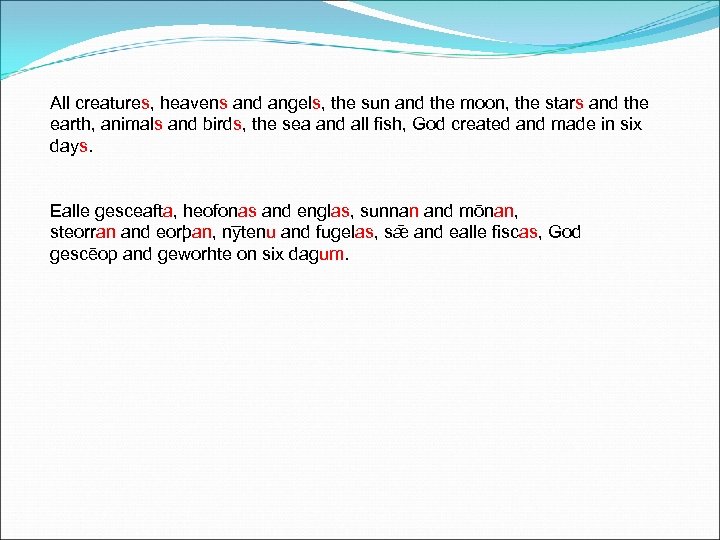 All creatures, heavens and angels, the sun and the moon, the stars and the earth, animals and birds, the sea and all fish, God created and made in six days.

Ealle gesceafta, heofonas and englas, sunnan and mōnan, steorran and eorþan, nȳtenu and fugelas, sǣ and ealle fiscas, God gescēop and geworhte on six dagum.